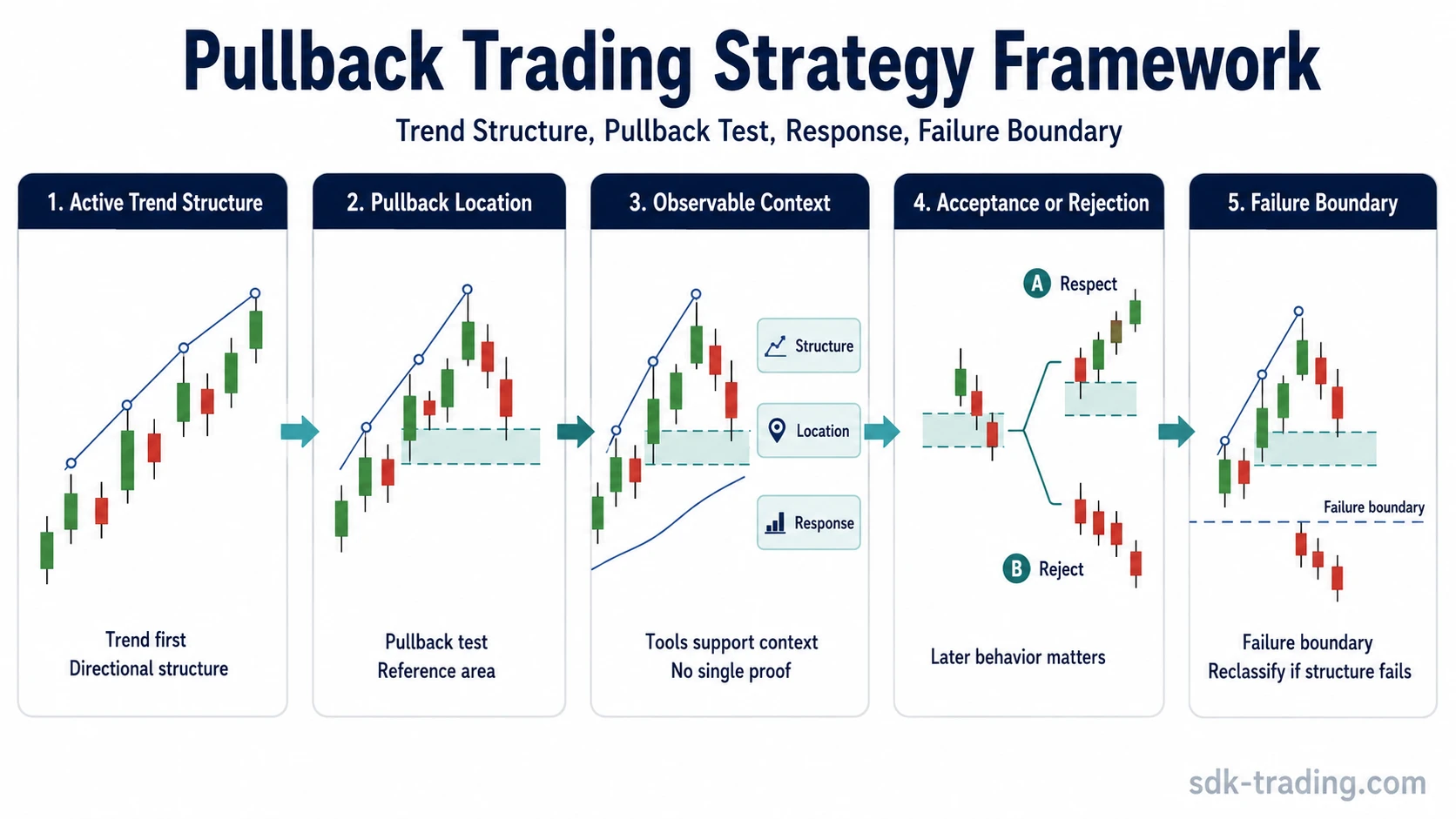 Pullback Trading Strategy Framework

Trend Structure, Pullback Test, Response, Failure Boundary

1. Active Trend Structure

Trend first
Directional structure

2. Pullback Location

Pullback test
Reference area

3. Observable Context

Structure

Location

Response

Tools support context
No single proof

4. Acceptance or Rejection

A Respect

B Reject

Later behavior matters

5. Failure Boundary

Failure boundary

Failure boundary
Reclassify if structure fails

sdk-trading.com